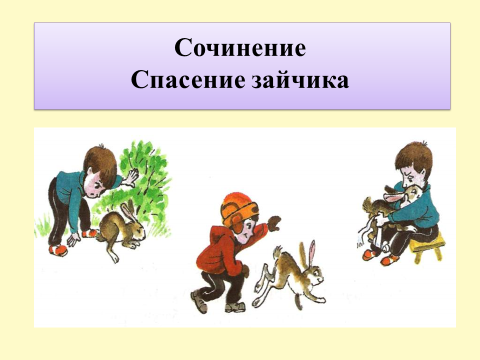 Сочинение
Спасение зайчика